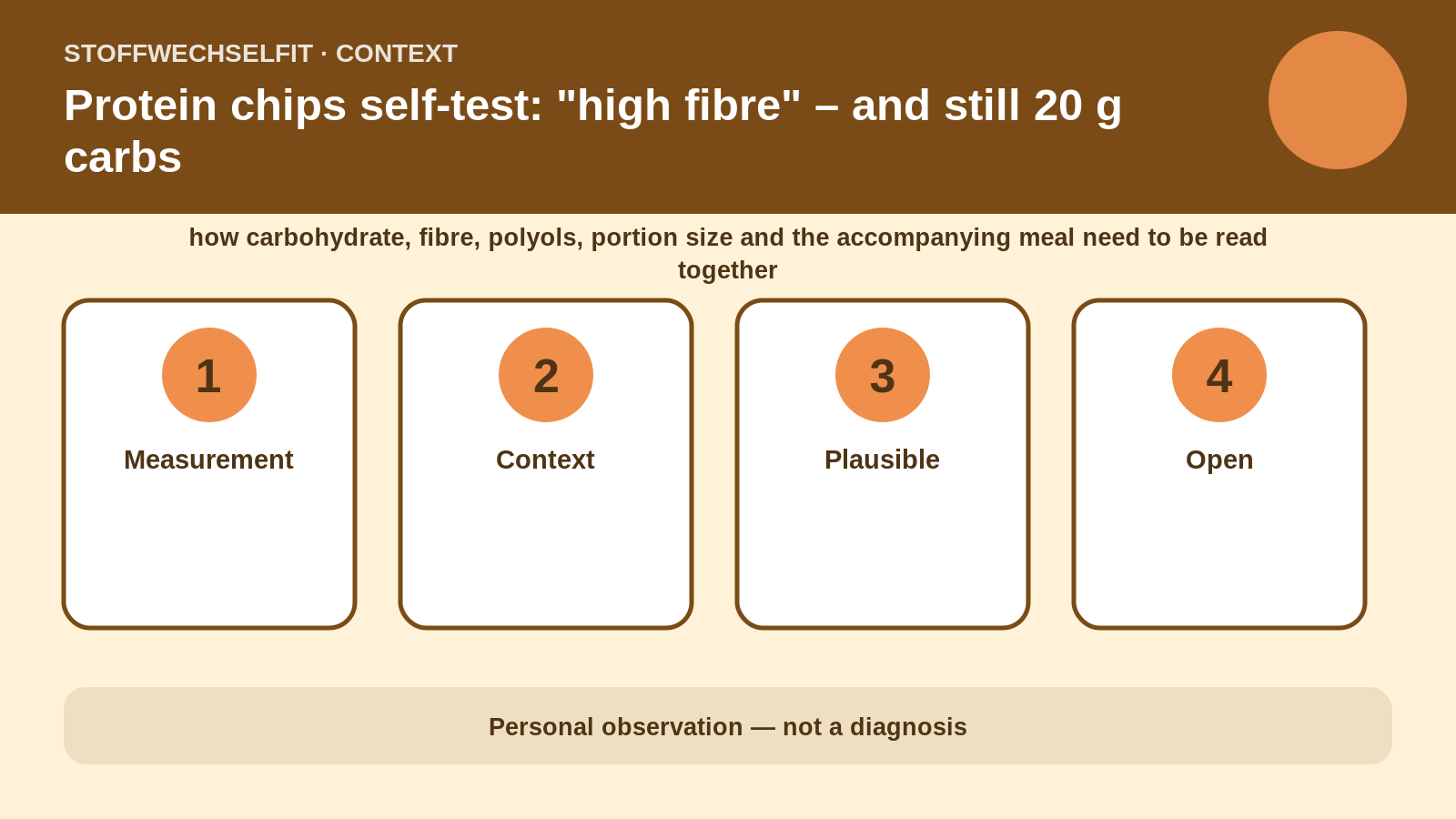 STOFFWECHSELFIT · CONTEXT

Protein chips self-test: "high fibre" – and still 20 g carbs

how carbohydrate, fibre, polyols, portion size and the accompanying meal need to be read together

1

Measurement

2

Context

3

Plausible

4

Open

Personal observation — not a diagnosis